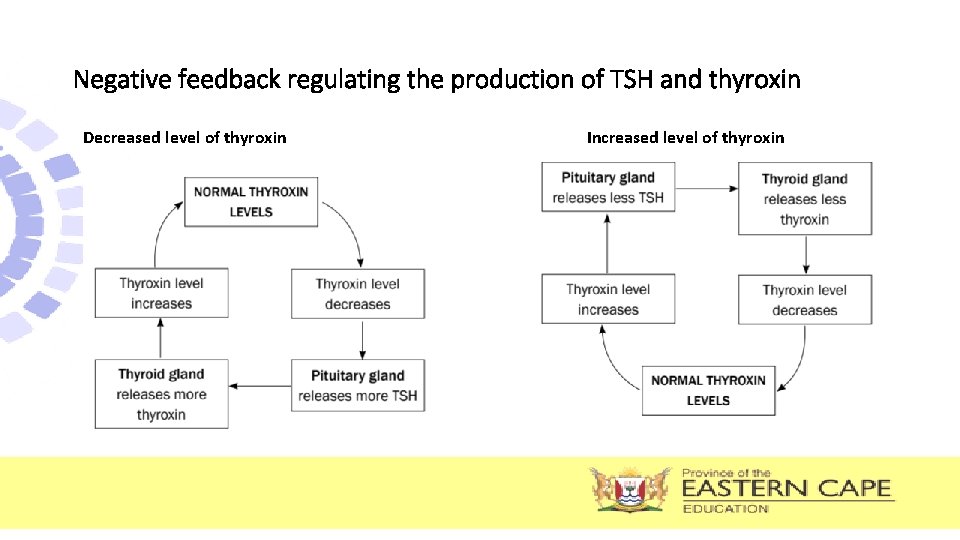 Negative feedback regulating the production of TSH and thyroxin

Decreased level of thyroxin

NORMAL THYROXIN LEVELS

Thyroxin level decreases

Pituitary gland releases more TSH

Thyroid gland releases more thyroxin

Thyroxin level increases

Increased level of thyroxin

Pituitary gland releases less TSH

Thyroid gland releases less thyroxin

Thyroxin level decreases

NORMAL THYROXIN LEVELS

Thyroxin level increases

Province of the
EASTERN CAPE
EDUCATION